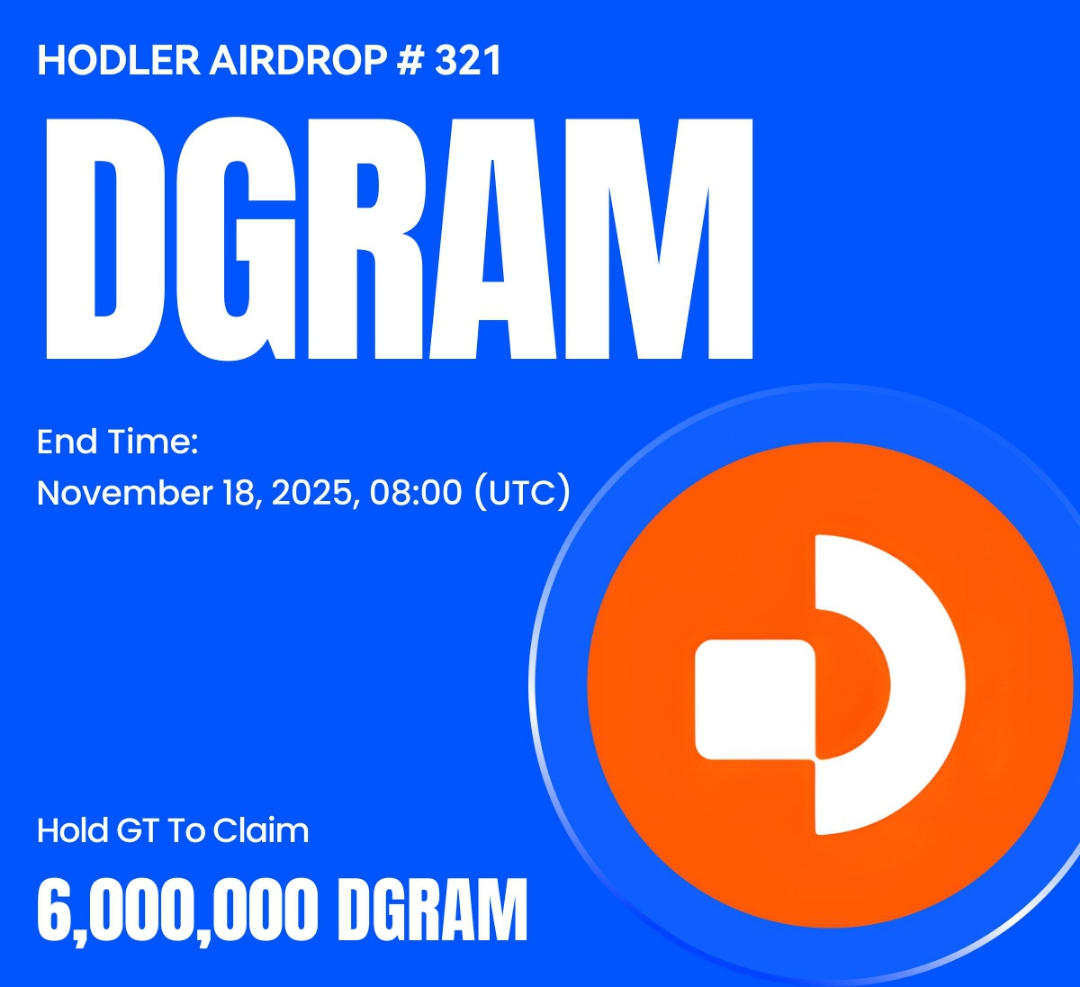 HODLER AIRDROP # 321

DGRAM

End Time:
November 18, 2025, 08:00 (UTC)

Hold GT To Claim

6,000,000 DGRAM